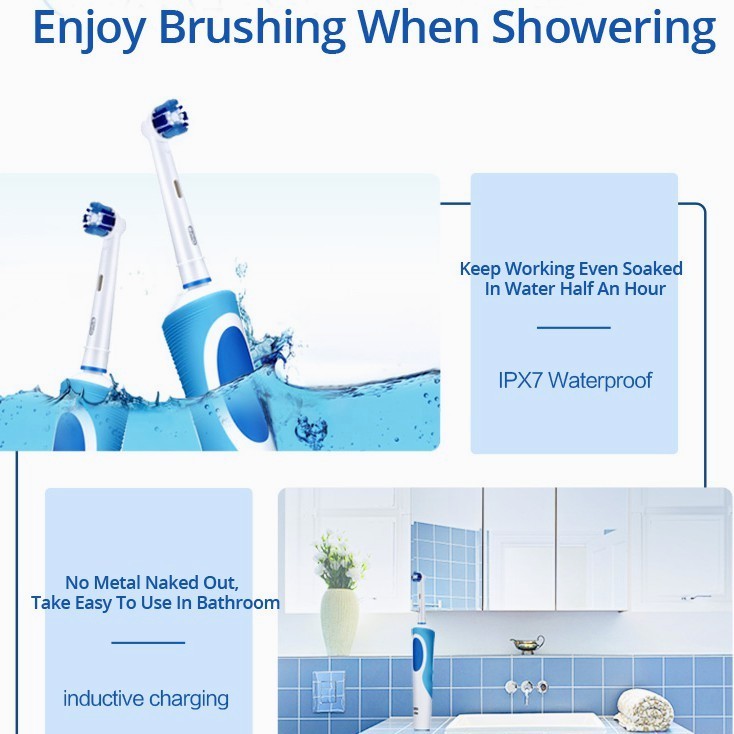 Enjoy Brushing When Showering

Keep Working Even Soaked In Water Half An Hour

IPX7 Waterproof

No Metal Naked Out, Take Easy To Use In Bathroom

inductive charging